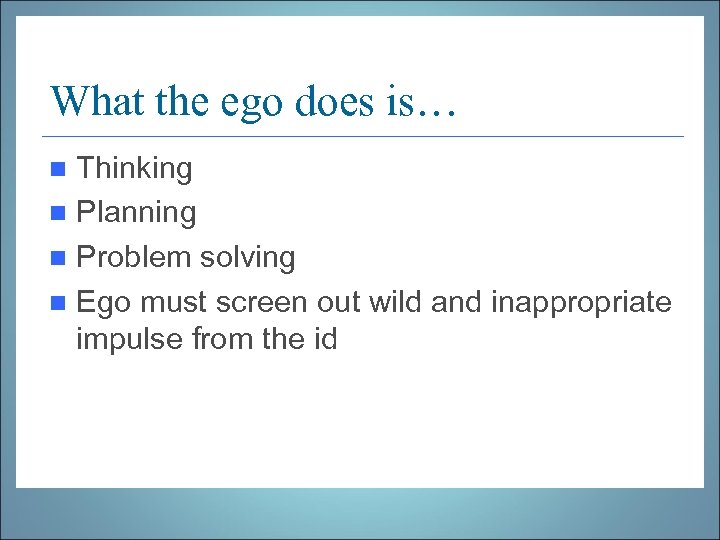 What the ego does is…

- Thinking
- Planning
- Problem solving
- Ego must screen out wild and inappropriate impulse from the id